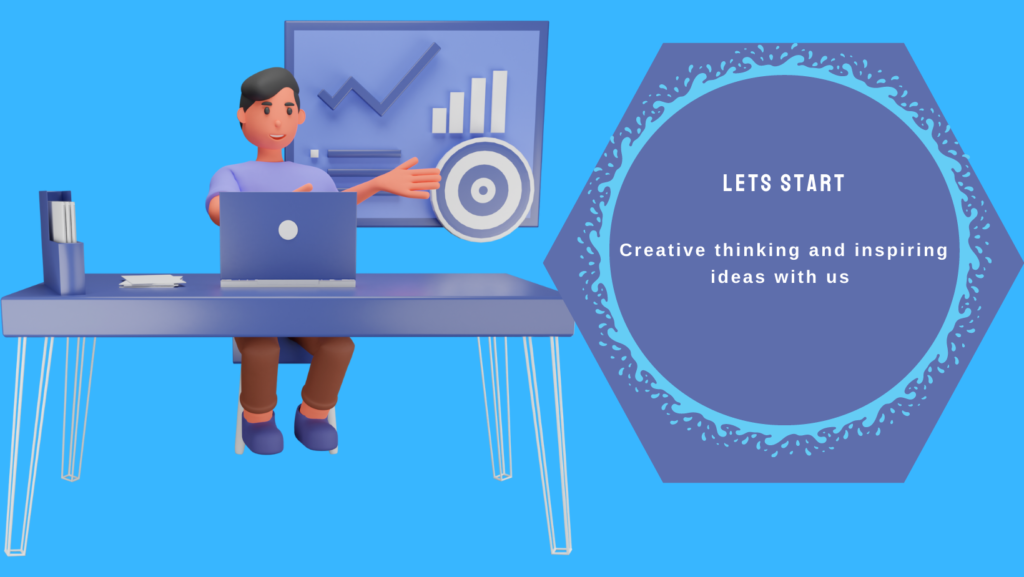 LETS START

Creative thinking and inspiring ideas with us